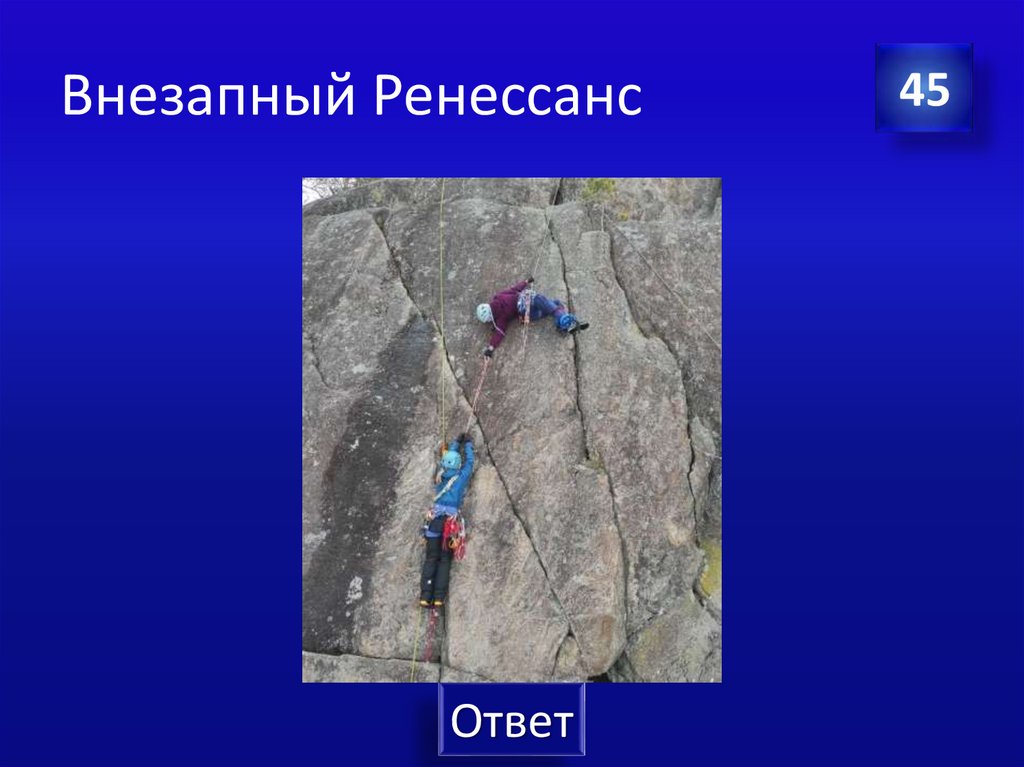 Внезапный Ренессанс

45

Ответ